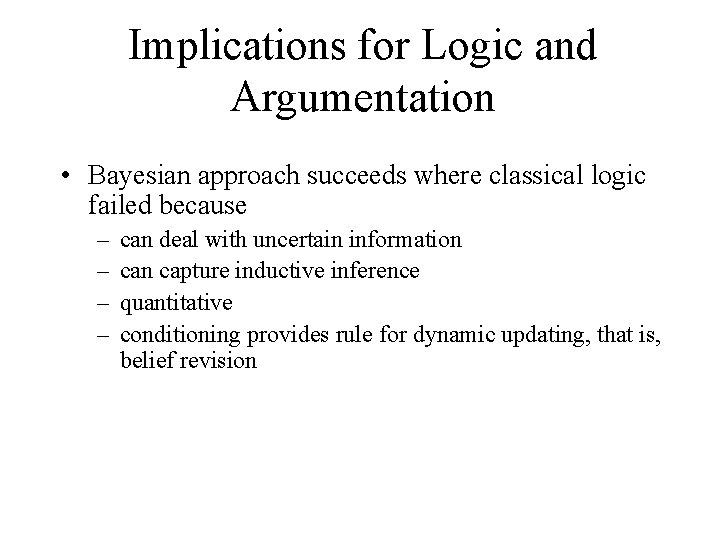 Implications for Logic and Argumentation

• Bayesian approach succeeds where classical logic failed because
– can deal with uncertain information
– can capture inductive inference
– quantitative
– conditioning provides rule for dynamic updating, that is, belief revision